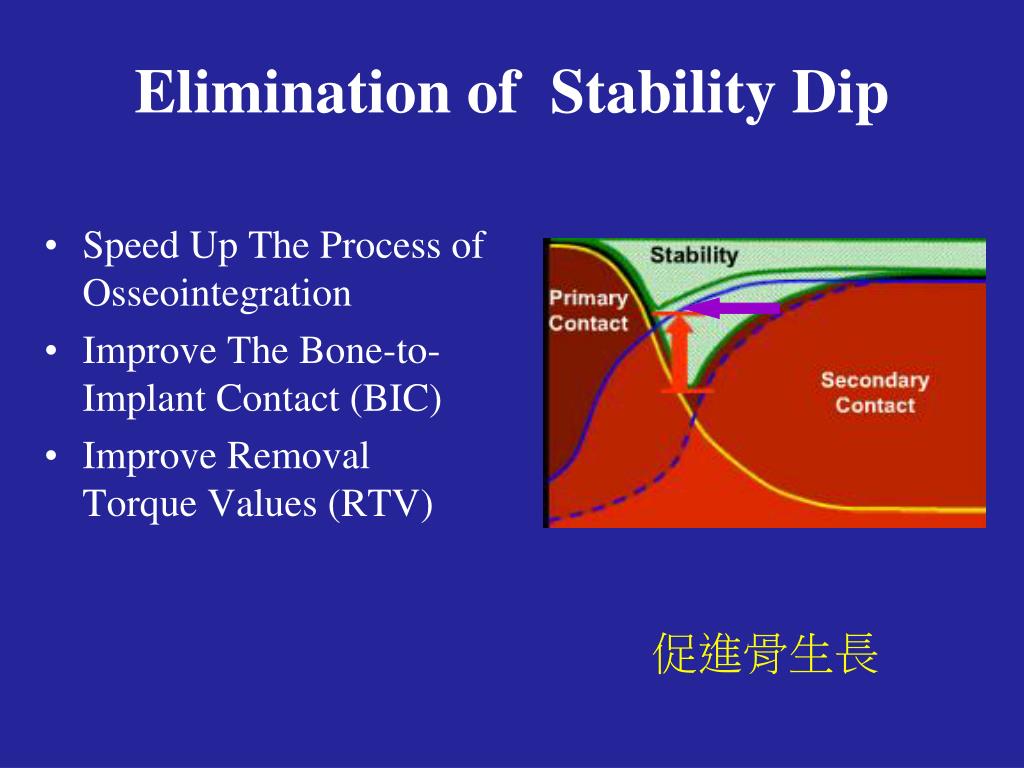 Elimination of Stability Dip

• Speed Up The Process of Osseointegration
• Improve The Bone-to-Implant Contact (BIC)
• Improve Removal Torque Values (RTV)

Stability
Primary Contact
Secondary Contact

促進骨生長